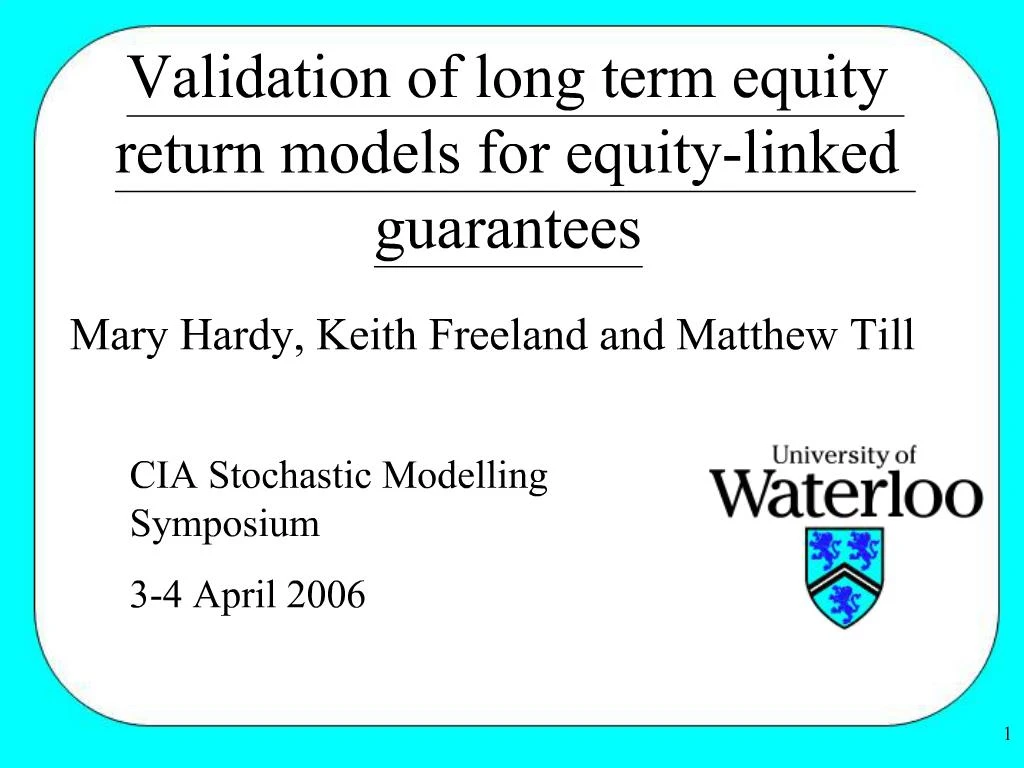 Validation of long term equity return models for equity-linked guarantees

Mary Hardy, Keith Freeland and Matthew Till

CIA Stochastic Modelling Symposium

3-4 April 2006

University of Waterloo

1